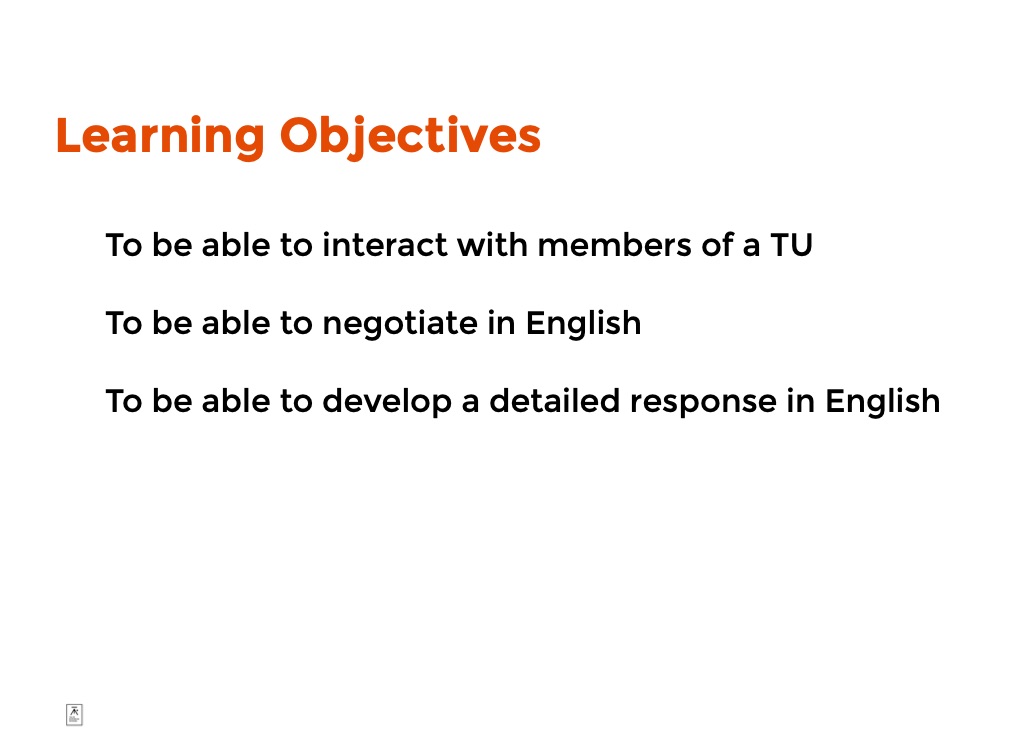 Learning Objectives

To be able to interact with members of a TU

To be able to negotiate in English

To be able to develop a detailed response in English